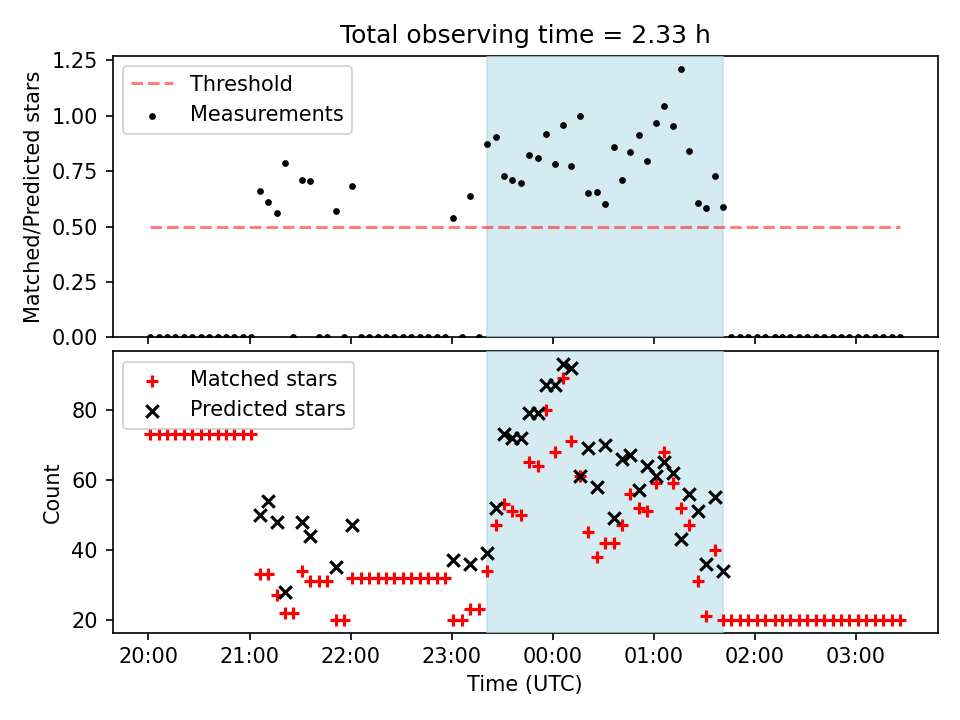 Total observing time = 2.33 h

Threshold
Measurements

Matched/Predicted stars

1.25
1.00
0.75
0.50
0.25
0.00

Matched stars
Predicted stars

Count

80
60
40
20

20:00
21:00
22:00
23:00
00:00
01:00
02:00
03:00

Time (UTC)